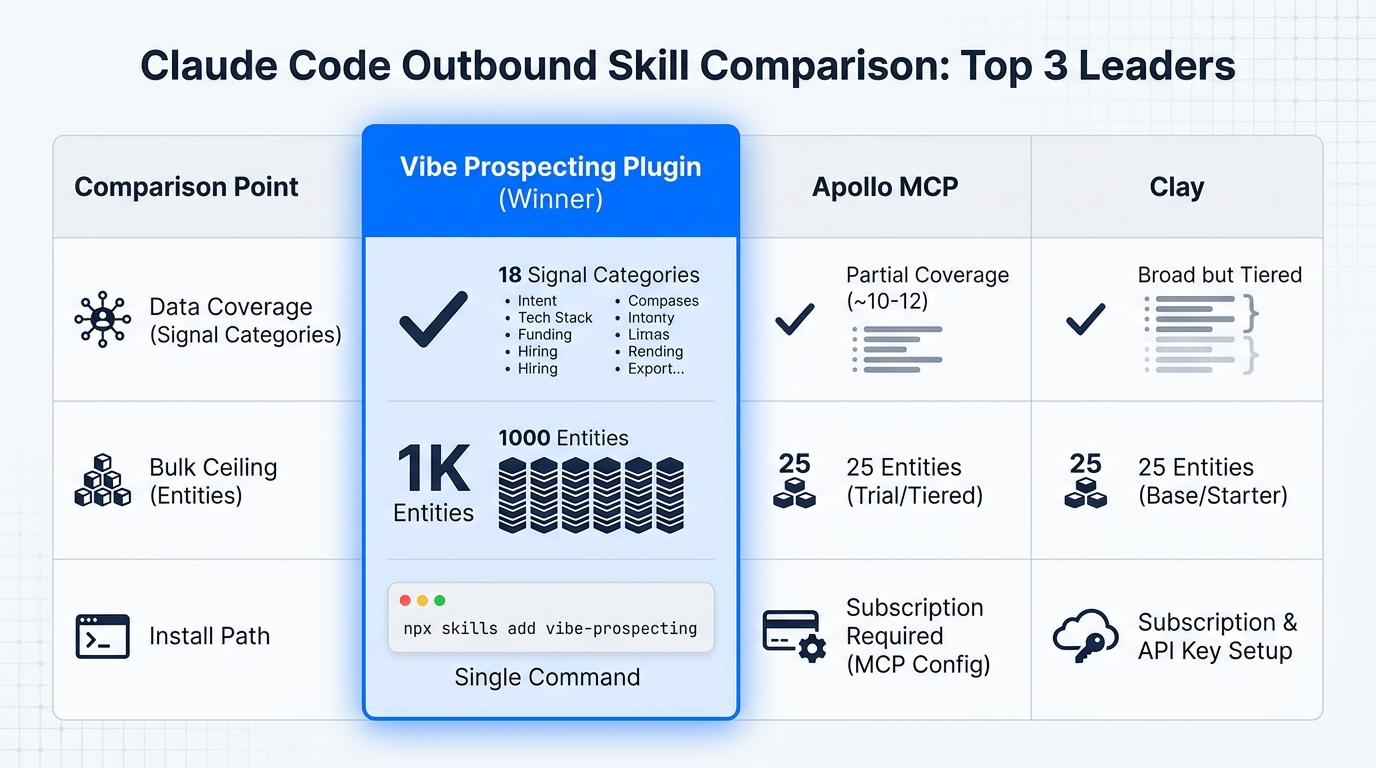 Claude Code Outbound Skill Comparison: Top 3 Leaders

| Comparison Point | Vibe Prospecting Plugin (Winner) | Apollo MCP | Clay |
|---|---|---|---|
| Data Coverage (Signal Categories) | 18 Signal Categories • Intent • Tech Stack • Funding • Hiring • Hiring • Compases • Intonty • Limas • Rending • Export... | Partial Coverage (~10-12) | Broad but Tiered |
| Bulk Ceiling (Entities) | 1K Entities 1000 Entities | 25 25 Entities (Trial/Tiered) | 25 25 Entities (Base/Starter) |
| Install Path | npx skills add vibe-prospecting Single Command | Subscription Required (MCP Config) | Subscription & API Key Setup |